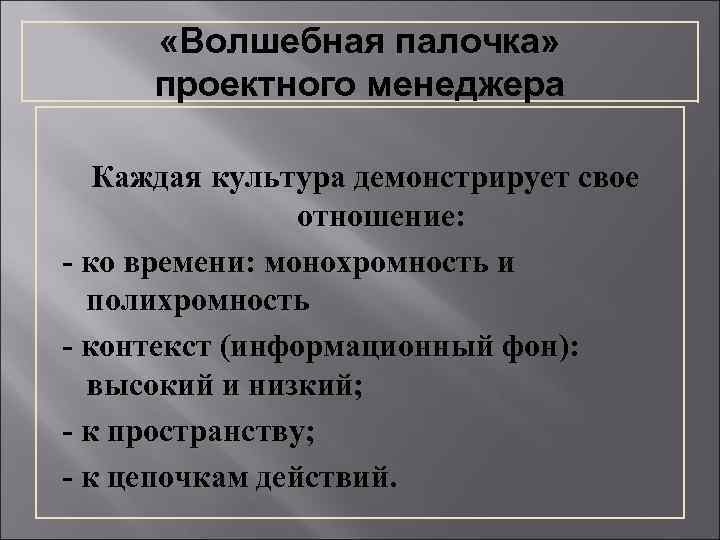 «Волшебная палочка» проектного менеджера

Каждая культура демонстрирует свое отношение:

- ко времени: монохромность и полихромность

- контекст (информационный фон): высокий и низкий;

- к пространству;

- к цепочкам действий.